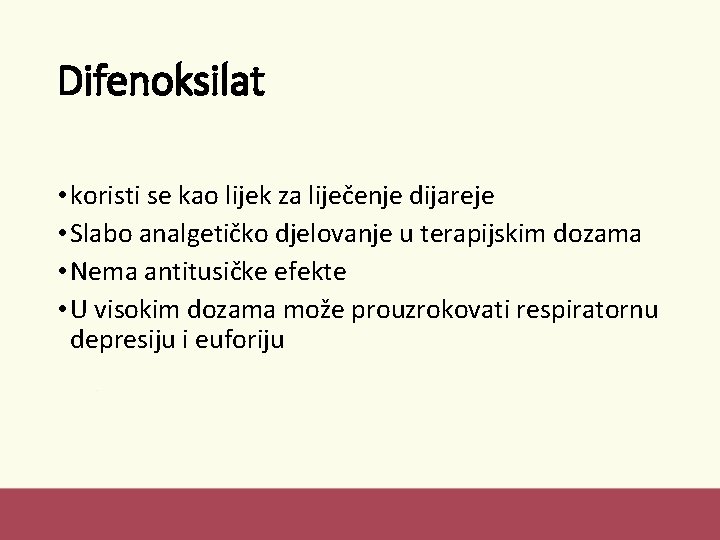 Difenoksilat

• koristi se kao lijek za liječenje dijareje
• Slabo analgetičko djelovanje u terapijskim dozama
• Nema antitusičke efekte
• U visokim dozama može prouzrokovati respiratornu depresiju i euforiju